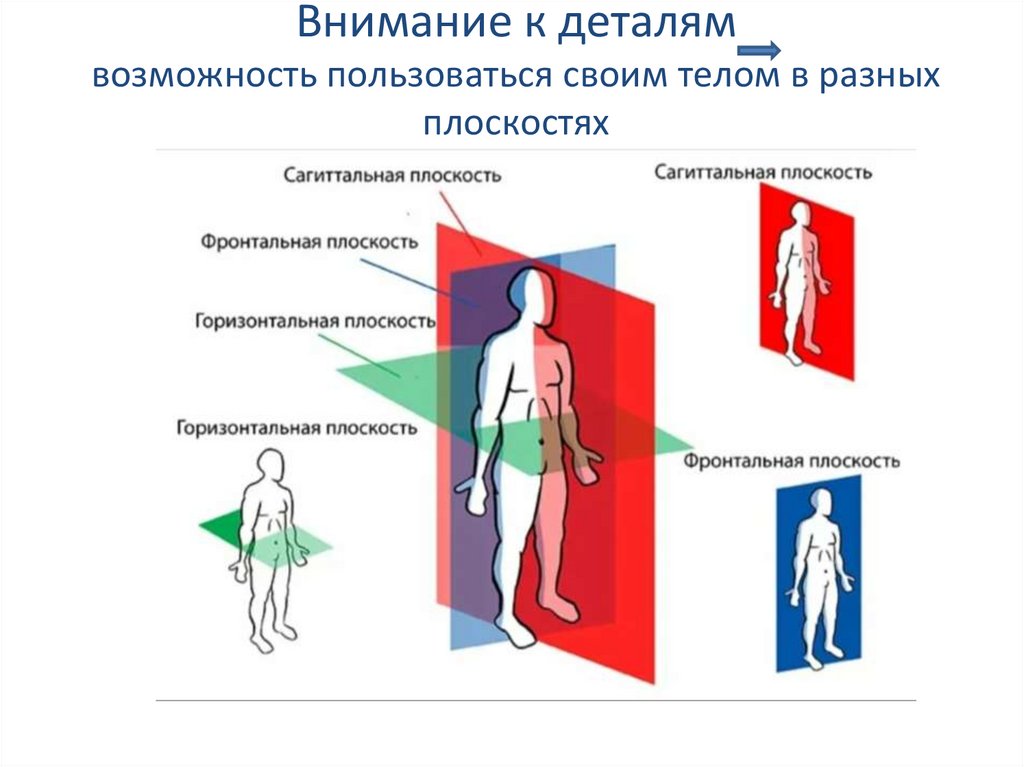 Внимание к деталям
возможность пользоваться своим телом в разных плоскостях

Сагиттальная плоскость
Фронтальная плоскость
Горизонтальная плоскость
Горизонтальная плоскость

Сагиттальная плоскость
Фронтальная плоскость